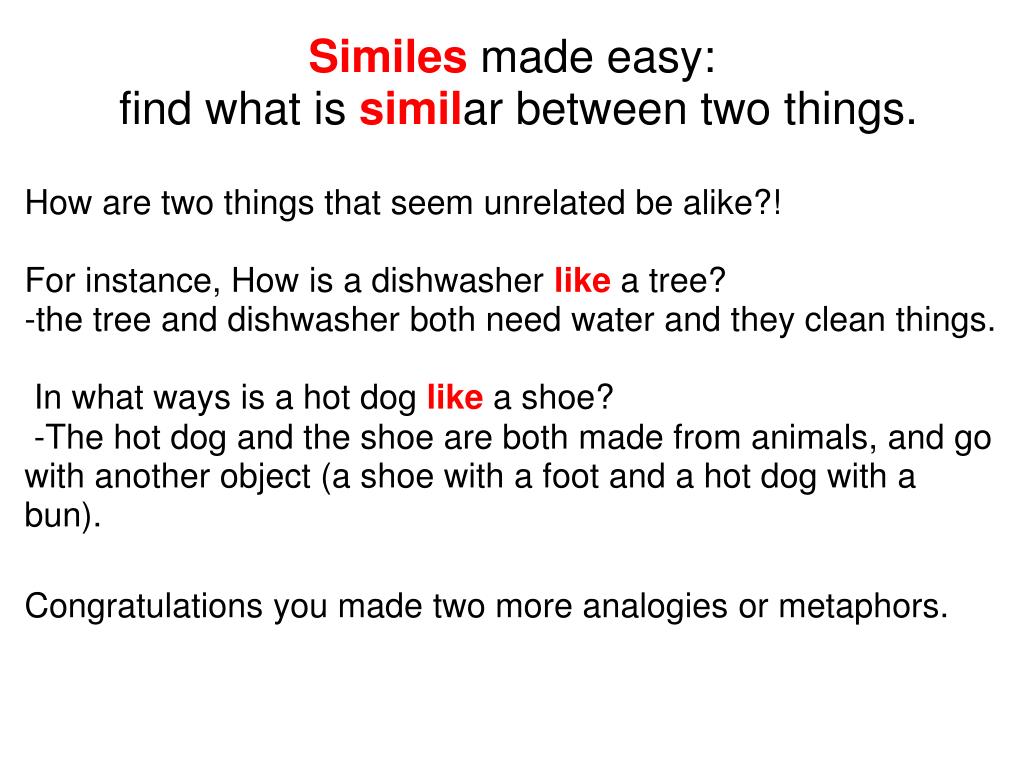 Similes made easy:
find what is similar between two things.

How are two things that seem unrelated be alike?!

For instance, How is a dishwasher like a tree?
-the tree and dishwasher both need water and they clean things.

In what ways is a hot dog like a shoe?
-The hot dog and the shoe are both made from animals, and go with another object (a shoe with a foot and a hot dog with a bun).

Congratulations you made two more analogies or metaphors.